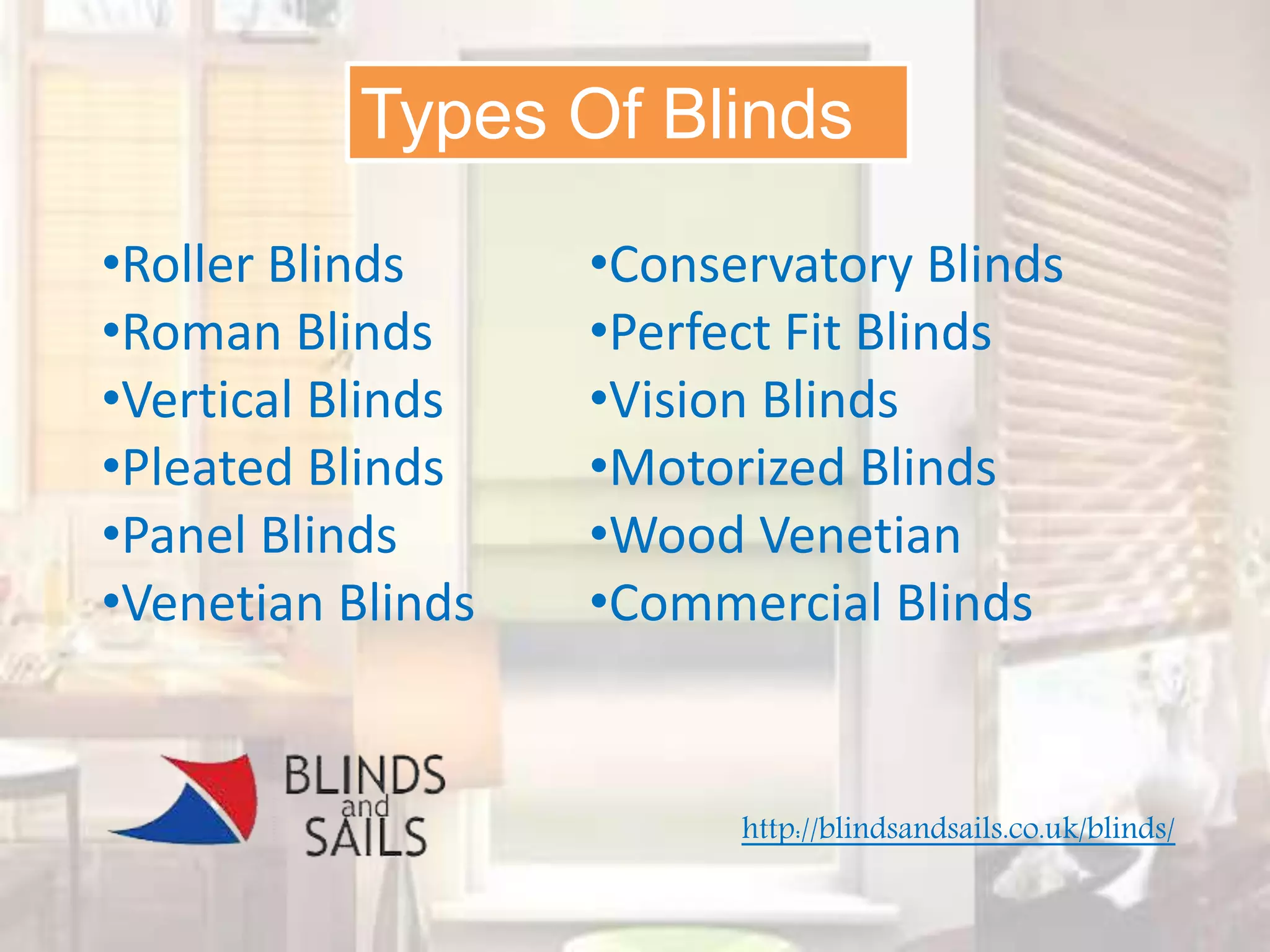 Types Of Blinds

•Roller Blinds
•Roman Blinds
•Vertical Blinds
•Pleated Blinds
•Panel Blinds
•Venetian Blinds

•Conservatory Blinds
•Perfect Fit Blinds
•Vision Blinds
•Motorized Blinds
•Wood Venetian
•Commercial Blinds

BLINDS and SAILS

http://blindsandsails.co.uk/blinds/